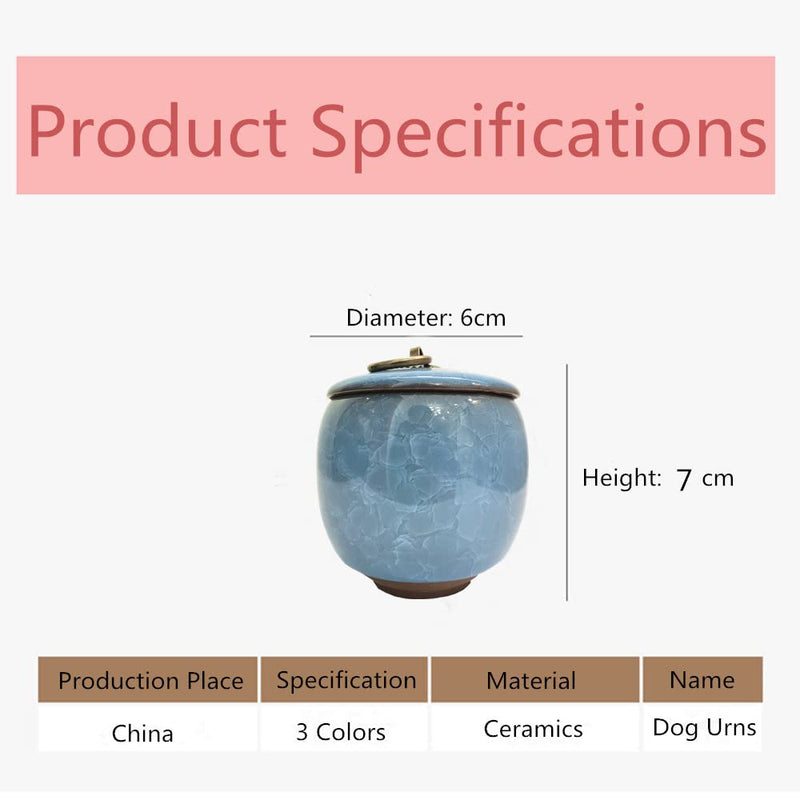 Product Specifications

Diameter: 6cm

Height: 7 cm

| Production Place | Specification | Material | Name |
|---|---|---|---|
| China | 3 Colors | Ceramics | Dog Urns |